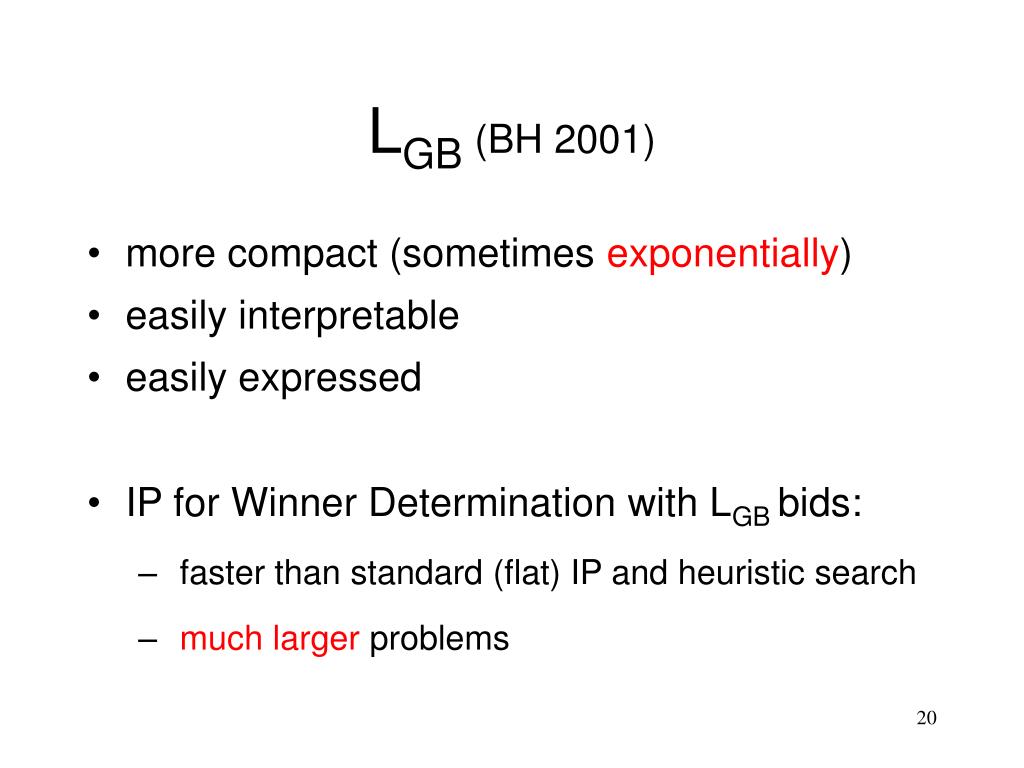 $L_{GB}$ (BH 2001)

• more compact (sometimes exponentially)
• easily interpretable
• easily expressed

• IP for Winner Determination with $L_{GB}$ bids:
– faster than standard (flat) IP and heuristic search
– much larger problems

20